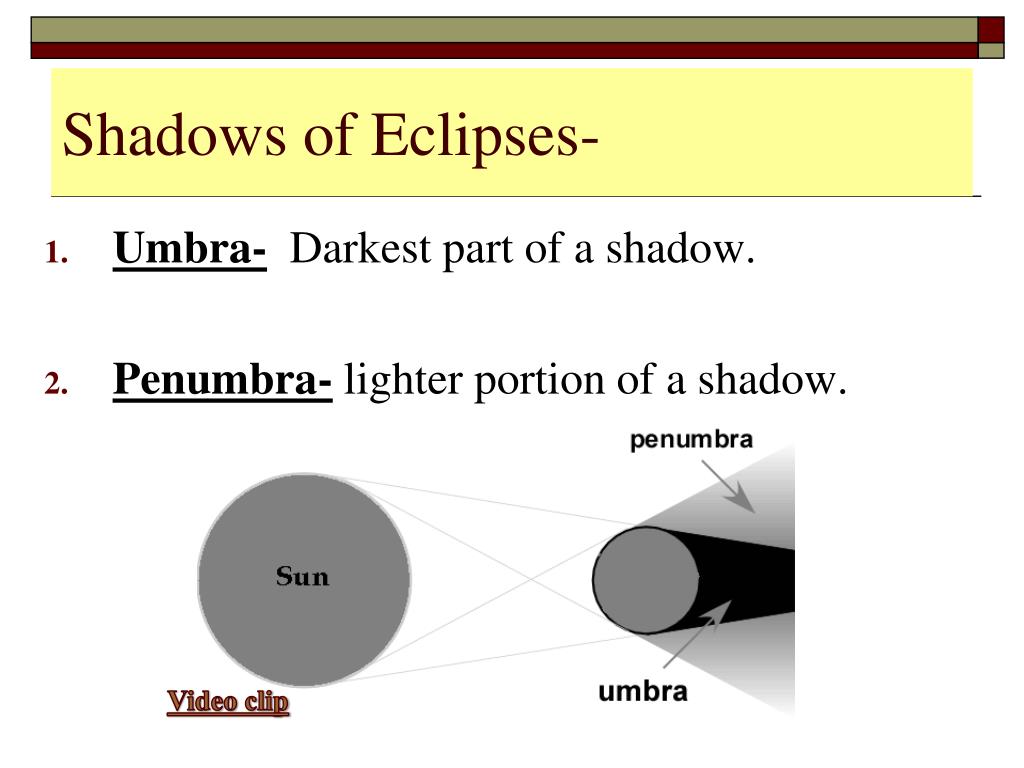 Shadows of Eclipses-

1. Umbra- Darkest part of a shadow.

2. Penumbra- lighter portion of a shadow.

penumbra

Sun

umbra

Video clip